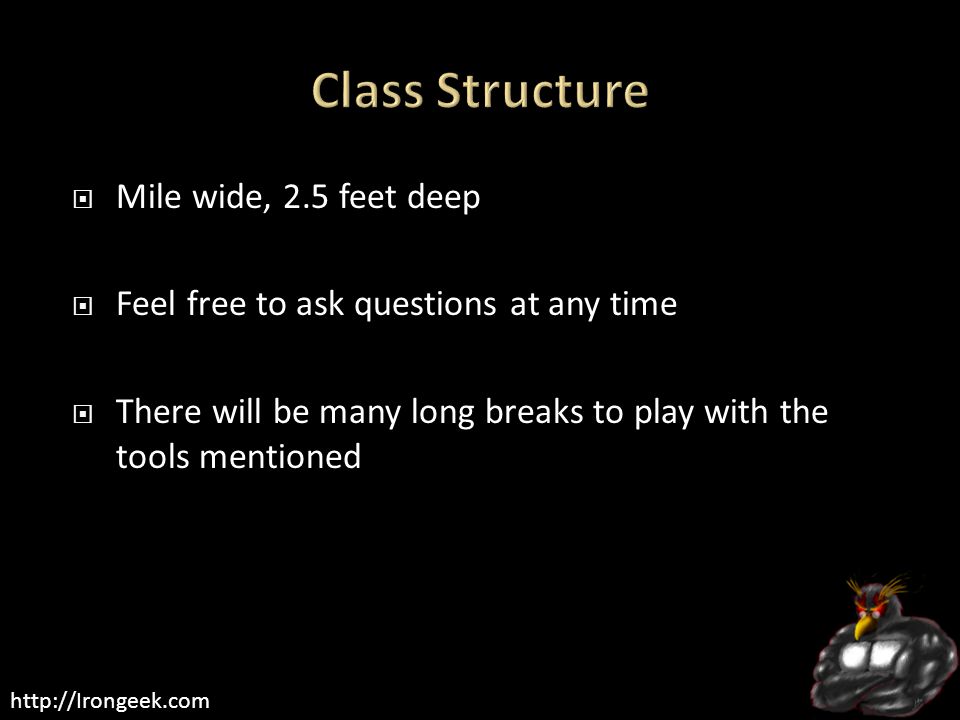 Class Structure

Mile wide, 2.5 feet deep

Feel free to ask questions at any time

There will be many long breaks to play with the tools mentioned

http://Irongeek.com